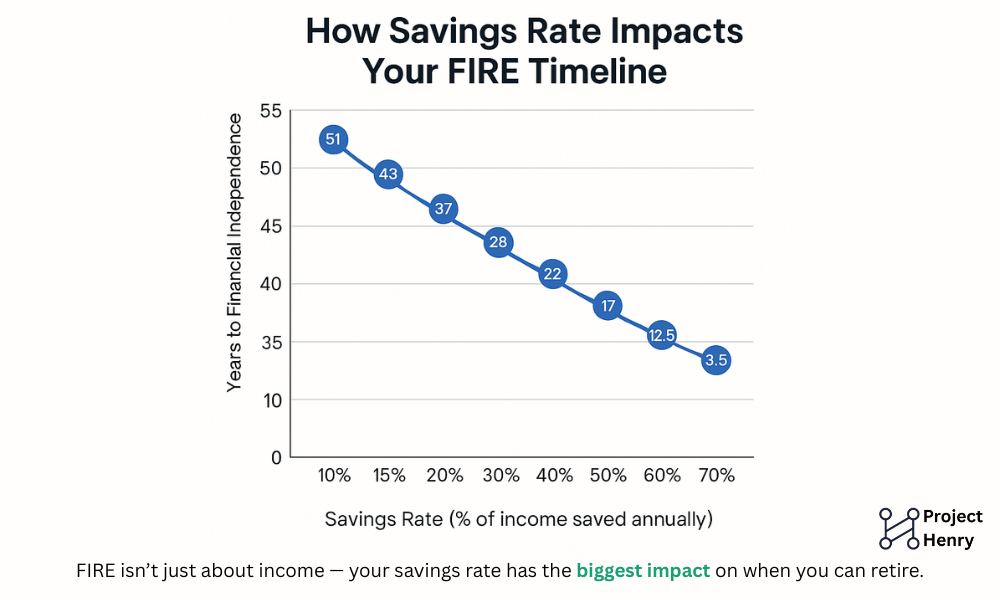 How Savings Rate Impacts Your FIRE Timeline

Years to Financial Independence

55
50
45
40
35
10
0

51
43
37
28
22
17
12.5
3.5

10%
15%
20%
30%
40%
50%
60%
70%

Savings Rate (% of income saved annually)

Project Henry

FIRE isn't just about income — your savings rate has the biggest impact on when you can retire.